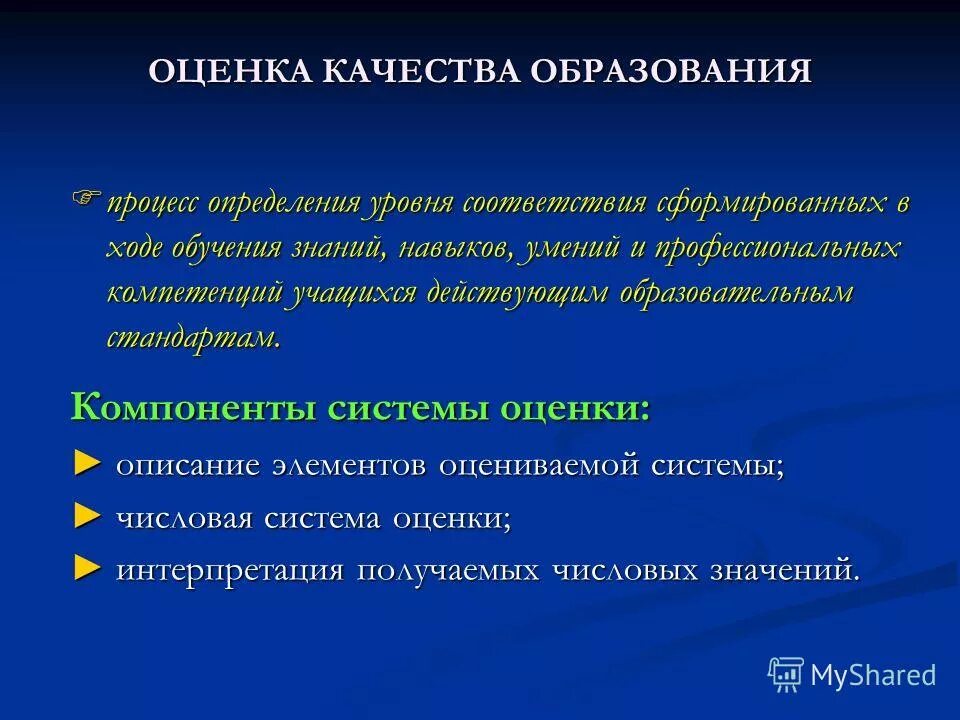 ОЦЕНКА КАЧЕСТВА ОБРАЗОВАНИЯ

☞ процесс определения уровня соответствия сформированных в ходе обучения знаний, навыков, умений и профессиональных компетенций учащихся действующим образовательным стандартам.

Компоненты системы оценки:

► описание элементов оцениваемой системы;

► числовая система оценки;

► интерпретация получаемых числовых значений.

MyShared